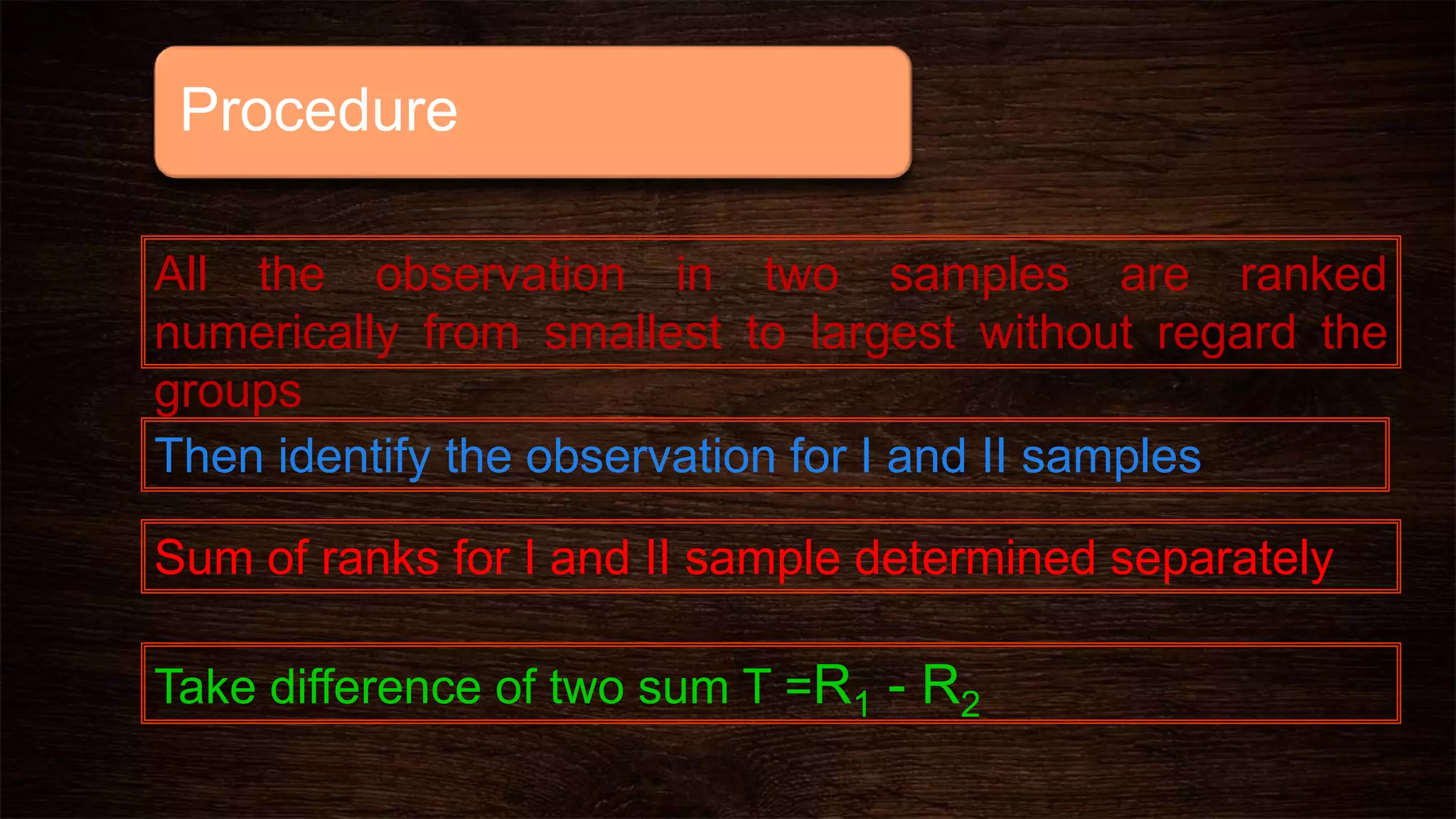 Procedure

All the observation in two samples are ranked numerically from smallest to largest without regard the groups

Then identify the observation for I and II samples

Sum of ranks for I and II sample determined separately

Take difference of two sum $T = R_1 - R_2$